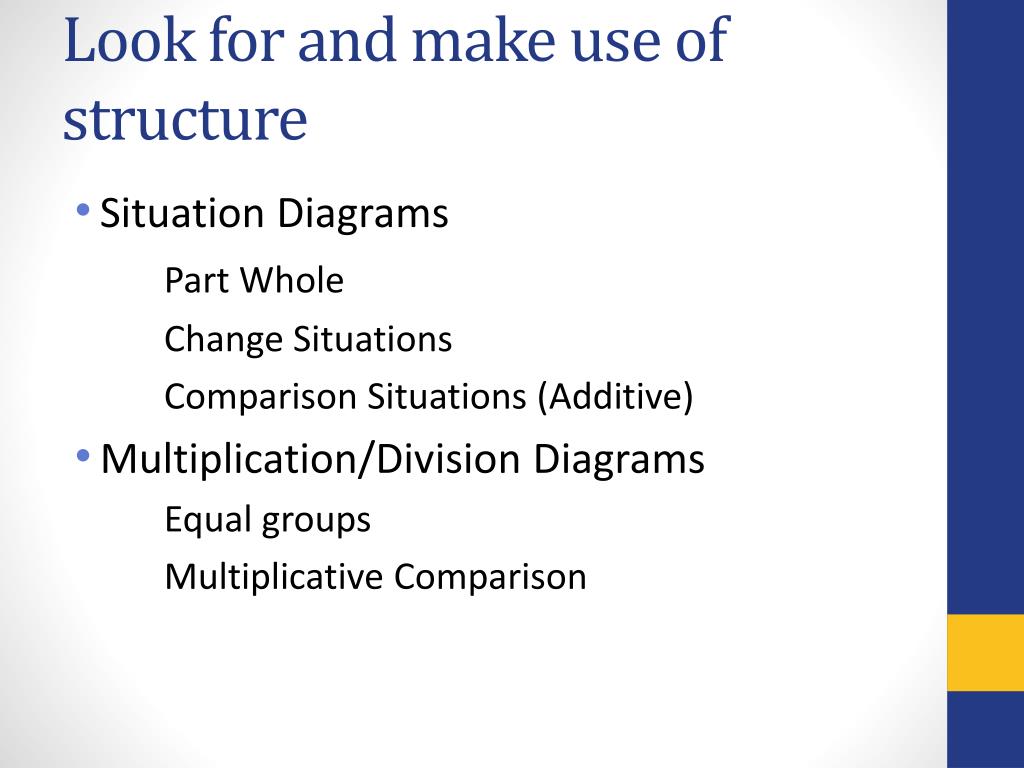 Look for and make use of structure

• Situation Diagrams

Part Whole

Change Situations

Comparison Situations (Additive)

• Multiplication/Division Diagrams

Equal groups

Multiplicative Comparison